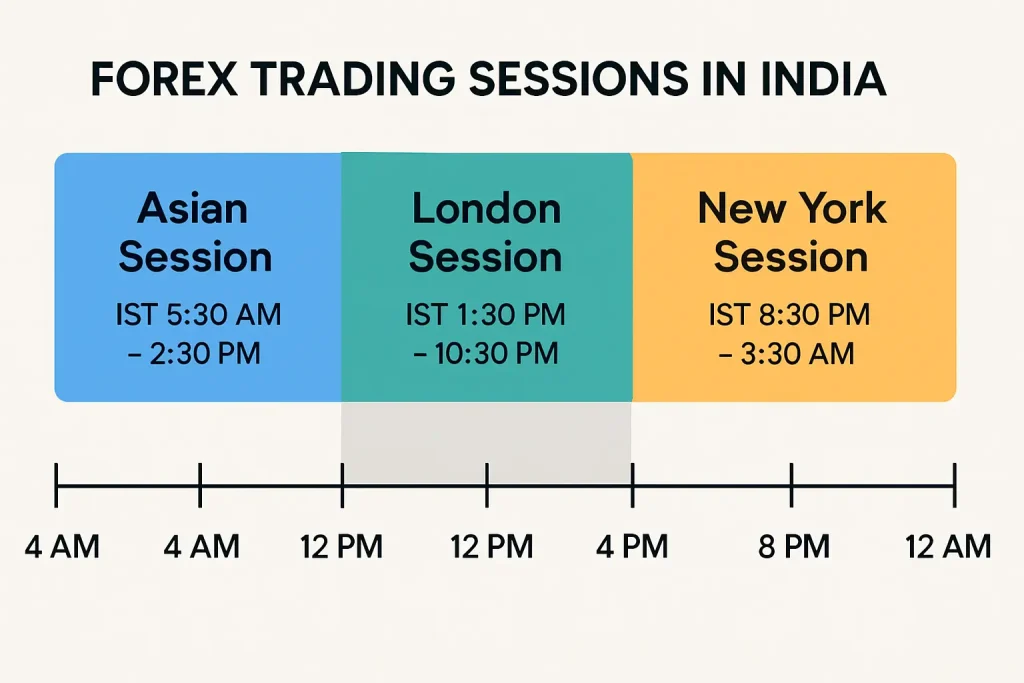 FOREX TRADING SESSIONS IN INDIA

Asian Session
IST 5:30 AM – 2:30 PM

London Session
IST 1:30 PM – 10:30 PM

New York Session
IST 8:30 PM – 3:30 AM

4 AM
4 AM
12 PM
12 PM
4 PM
8 PM
12 AM